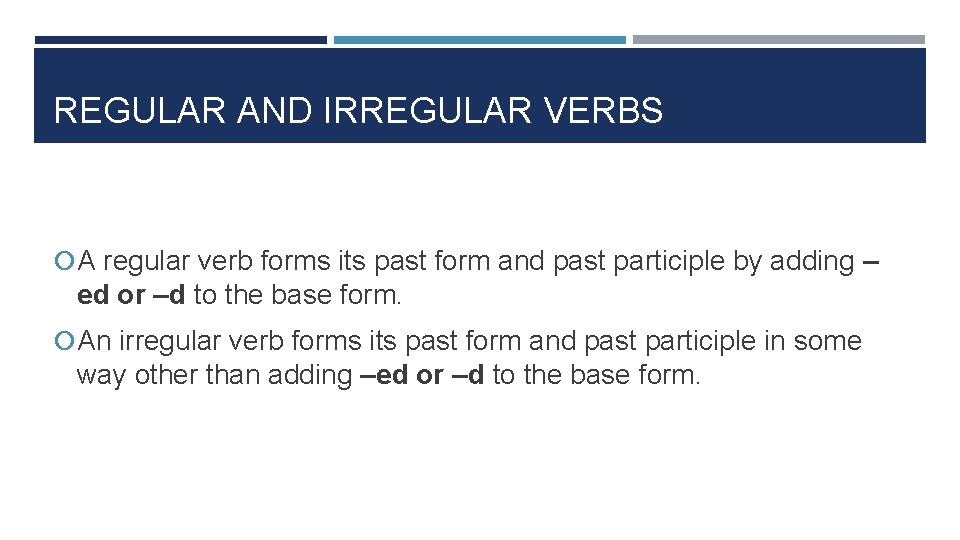 REGULAR AND IRREGULAR VERBS

A regular verb forms its past form and past participle by adding –ed or –d to the base form.

An irregular verb forms its past form and past participle in some way other than adding –ed or –d to the base form.